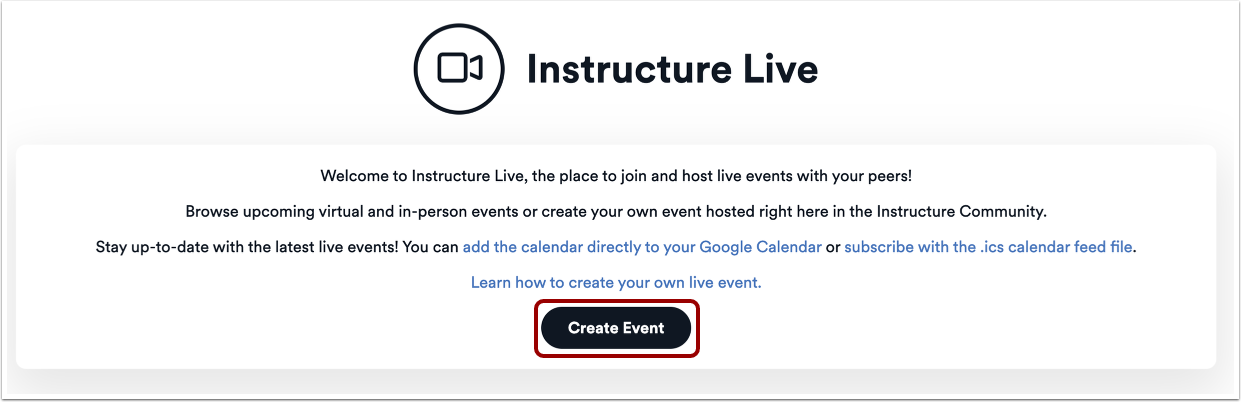 Instructure Live

Welcome to Instructure Live, the place to join and host live events with your peers!

Browse upcoming virtual and in-person events or create your own event hosted right here in the Instructure Community.

Stay up-to-date with the latest live events! You can add the calendar directly to your Google Calendar or subscribe with the .ics calendar feed file.

Learn how to create your own live event.

Create Event